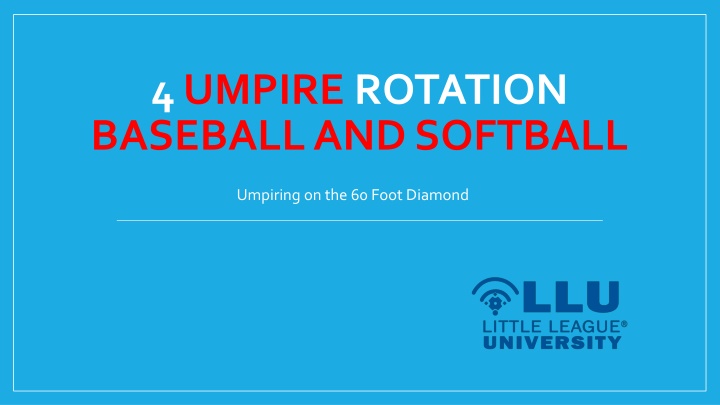 4 UMPIRE ROTATION BASEBALL AND SOFTBALL

Umpiring on the 60 Foot Diamond

LLU
LITTLE LEAGUE®
UNIVERSITY